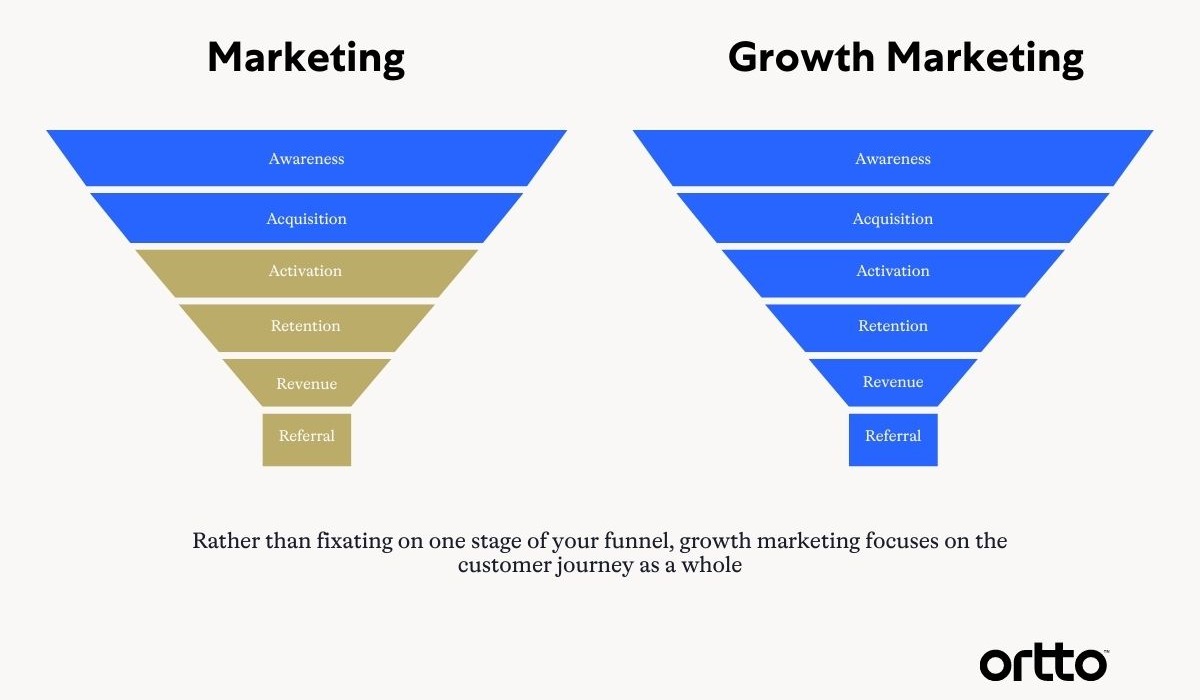 Marketing

Awareness
Acquisition
Activation
Retention
Revenue
Referral

Growth Marketing

Awareness
Acquisition
Activation
Retention
Revenue
Referral

Rather than fixating on one stage of your funnel, growth marketing focuses on the customer journey as a whole

ortto™